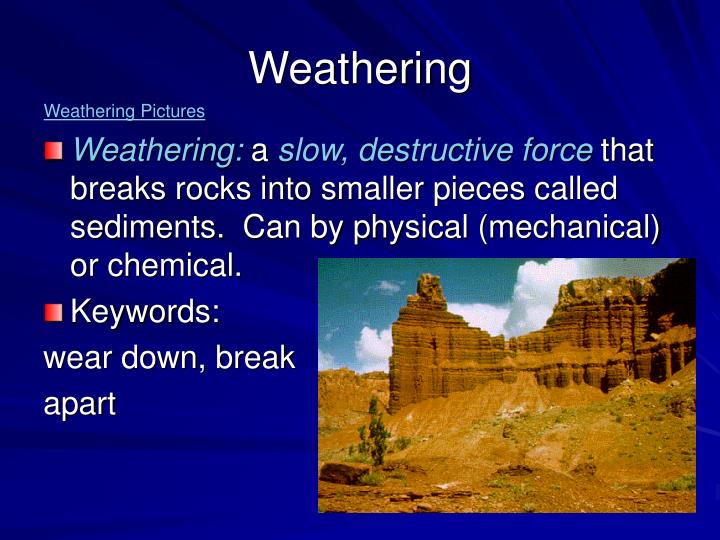 Weathering

Weathering Pictures

Weathering: a slow, destructive force that breaks rocks into smaller pieces called sediments. Can by physical (mechanical) or chemical.

Keywords:

wear down, break apart